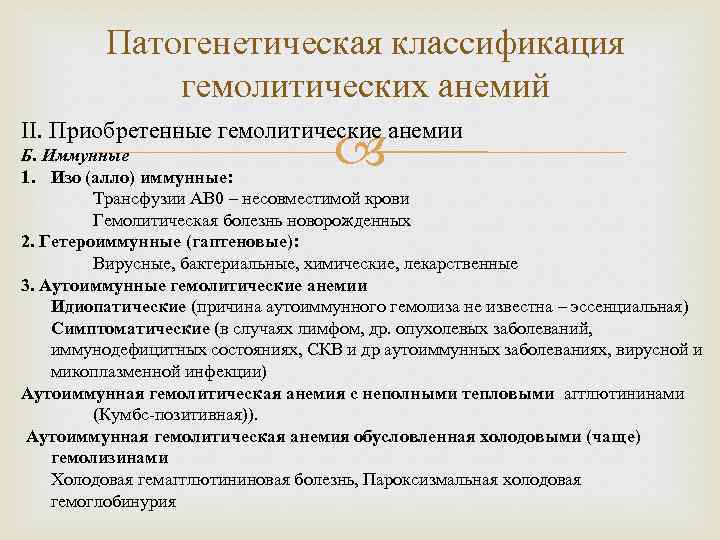 Патогенетическая классификация гемолитических анемий

II. Приобретенные гемолитические анемии

Б. Иммунные

1. Изо (алло) иммунные:

Трансфузии АВ0 – несовместимой крови

Гемолитическая болезнь новорожденных

2. Гетероиммунные (гаптеновые):

Вирусные, бактериальные, химические, лекарственные

3. Аутоиммунные гемолитические анемии

Идиопатические (причина аутоиммунного гемолиза не известна – эссенциальная)

Симптоматические (в случаях лимфом, др. опухолевых заболеваний, иммунодефицитных состояниях, СКВ и др аутоиммунных заболеваниях, вирусной и микоплазменной инфекции)

Аутоиммунная гемолитическая анемия с неполными тепловыми агглютининами (Кумбс-позитивная)).

Аутоиммунная гемолитическая анемия обусловленная холодовыми (чаще) гемолизинами

Холодовая гемагглютининовая болезнь, Пароксизмальная холодовая гемоглобинурия